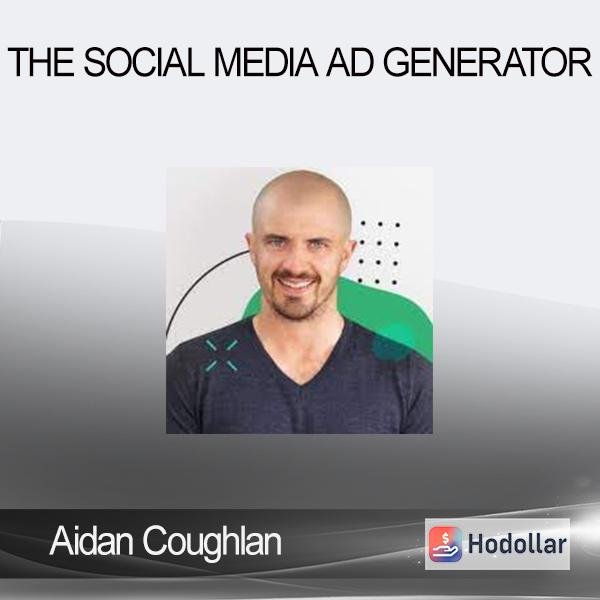 THE SOCIAL MEDIA AD GENERATOR

Aidan Coughlan

Hodollar